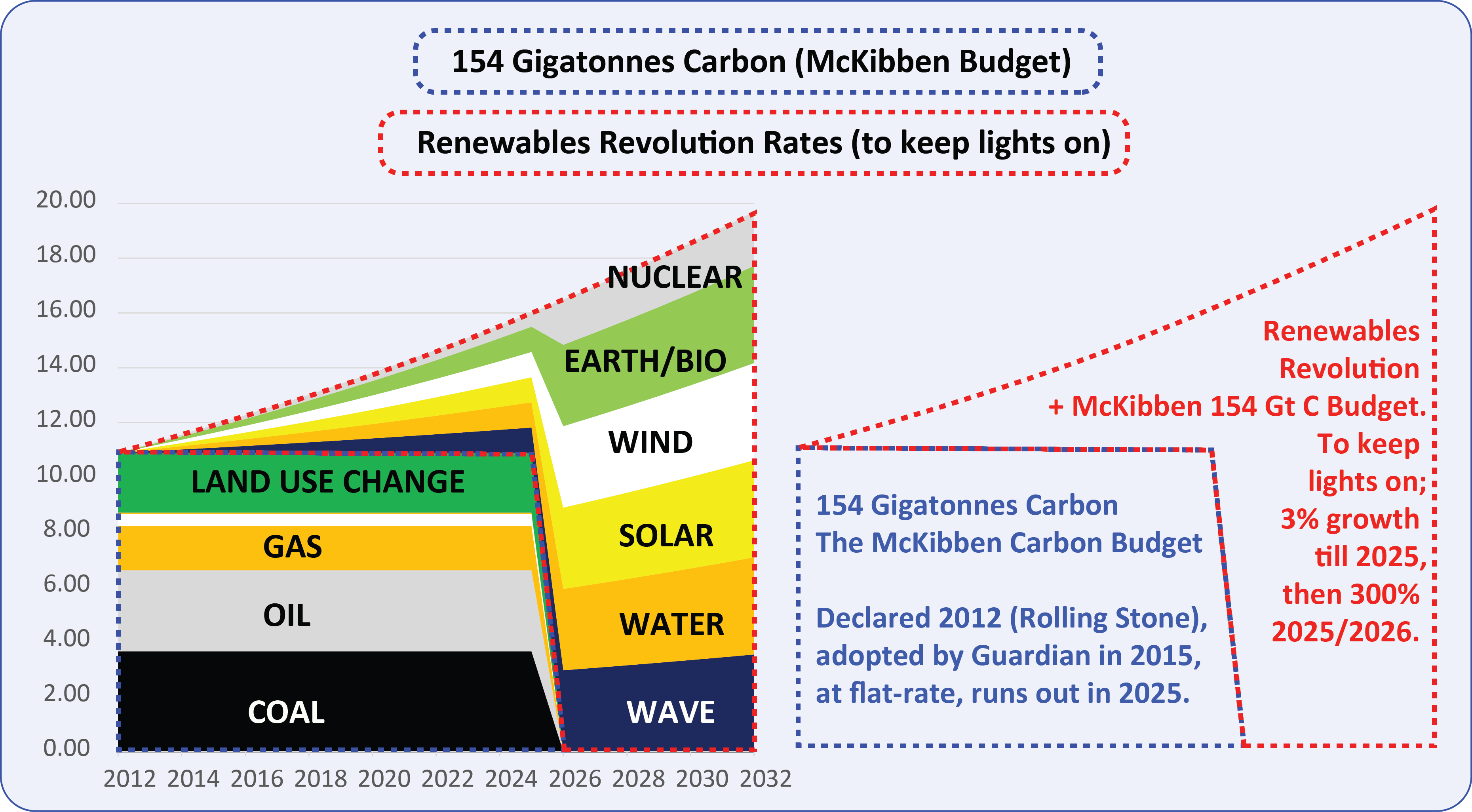 154 Gigatonnes Carbon (McKibben Budget)

Renewables Revolution Rates (to keep lights on)

20.00
18.00
16.00
14.00
12.00
10.00
8.00
6.00
4.00
2.00
0.00

NUCLEAR
EARTH/BIO
WIND
SOLAR
WATER
WAVE
LAND USE CHANGE
GAS
OIL
COAL

2012 2014 2016 2018 2020 2022 2024 2026 2028 2030 2032

154 Gigatonnes Carbon
The McKibben Carbon Budget

Declared 2012 (Rolling Stone), adopted by Guardian in 2015, at flat-rate, runs out in 2025.

Renewables Revolution + McKibben 154 Gt C Budget. To keep lights on; 3% growth till 2025, then 300% 2025/2026.